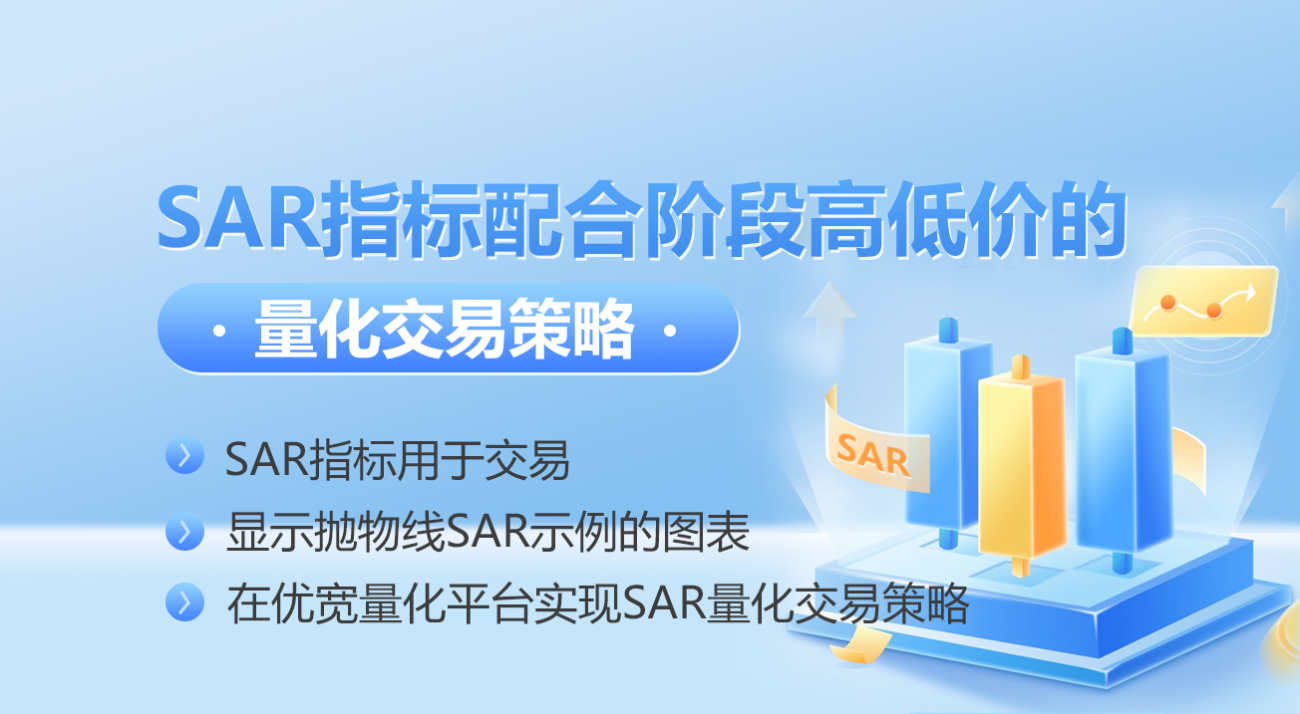 SAR指标配合阶段高低价的

· 量化交易策略 ·

SAR指标用于交易

显示抛物线SAR示例的图表

在优宽量化平台实现SAR量化交易策略

SAR